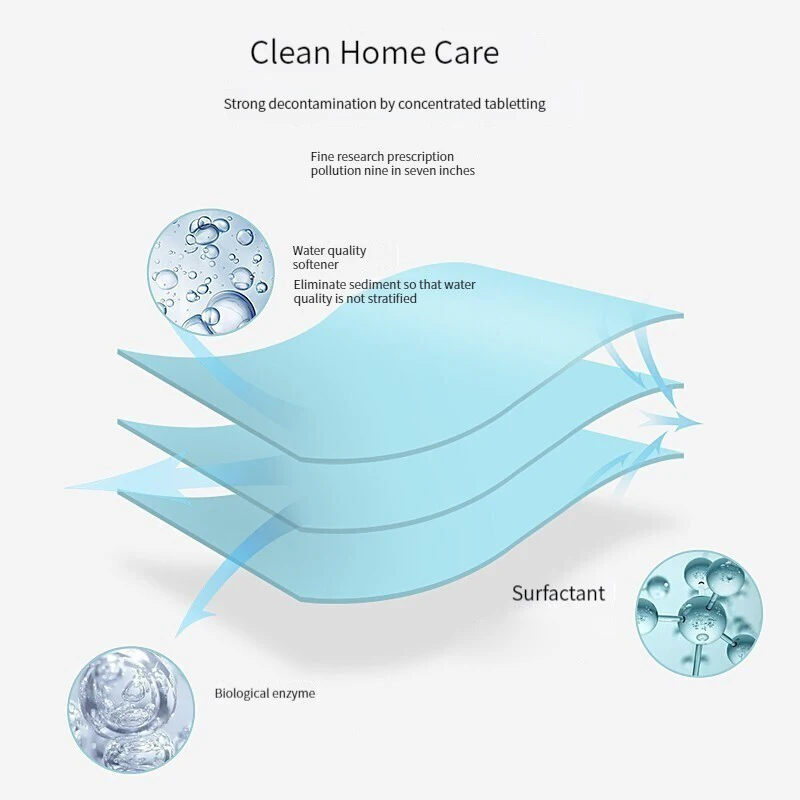 Clean Home Care

Strong decontamination by concentrated tabletting

Fine research prescription
pollution nine in seven inches

Water quality
softener

Eliminate sediment so that water quality is not stratified

Surfactant

Biological enzyme